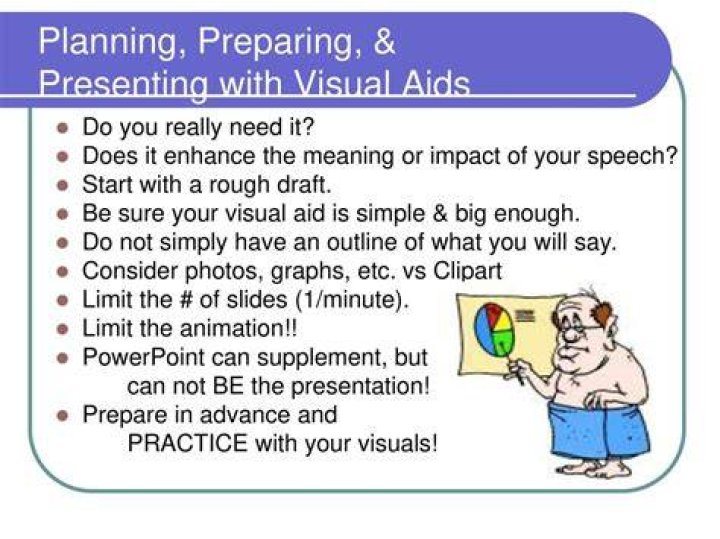 Planning, Preparing, & Presenting with Visual Aids

- Do you really need it?
- Does it enhance the meaning or impact of your speech?
- Start with a rough draft.
- Be sure your visual aid is simple & big enough.
- Do not simply have an outline of what you will say.
- Consider photos, graphs, etc. vs Clipart
- Limit the # of slides (1/minute).
- Limit the animation!!
- PowerPoint can supplement, but can not BE the presentation!
- Prepare in advance and PRACTICE with your visuals!